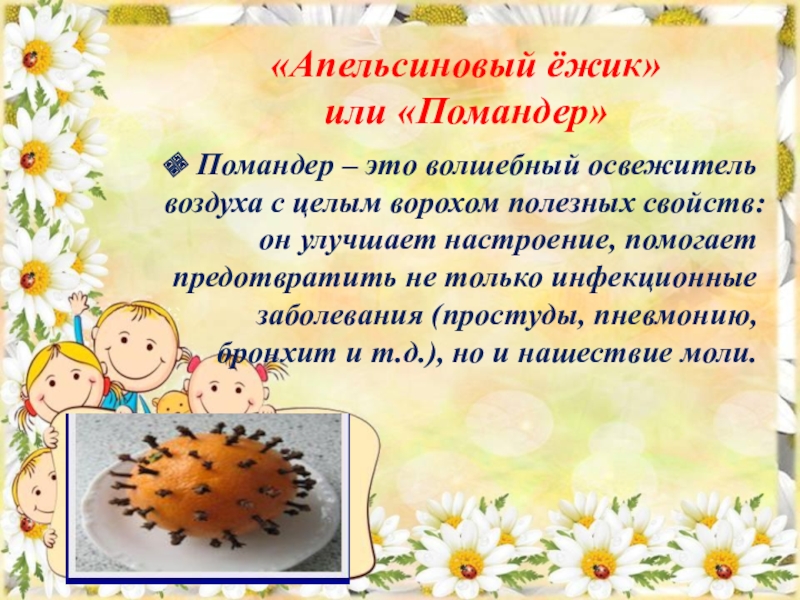 «Апельсиновый ёжик»
или «Помандер»

Помандер – это волшебный освежитель воздуха с целым ворохом полезных свойств: он улучшает настроение, помогает предотвратить не только инфекционные заболевания (простуды, пневмонию, бронхит и т.д.), но и нашествие моли.